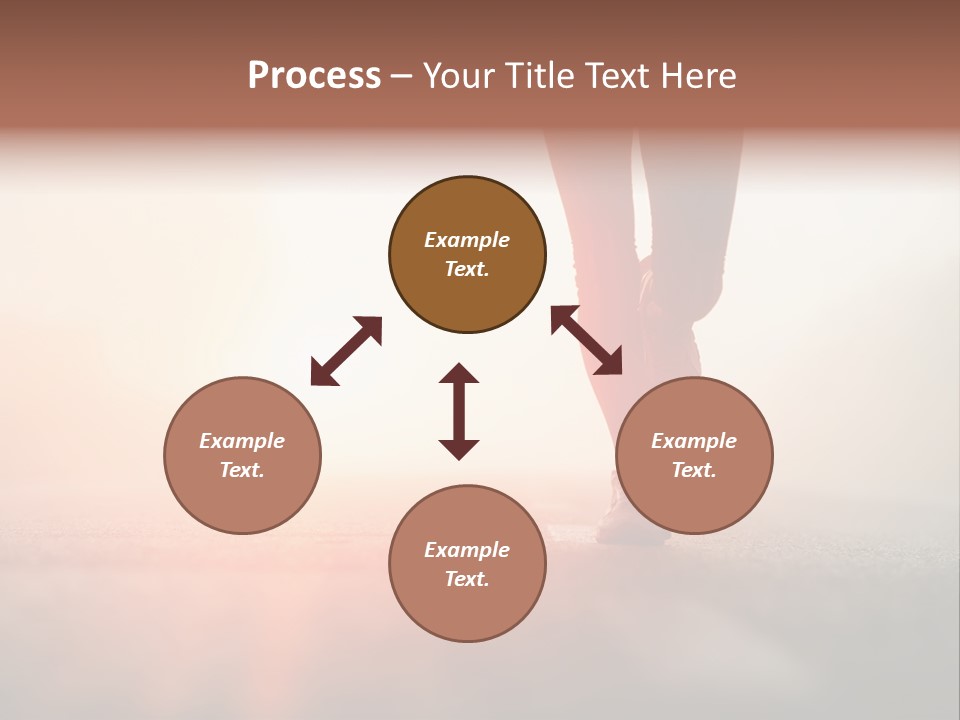 Process – Your Title Text Here

Example Text.

Example Text.

Example Text.

Example Text.